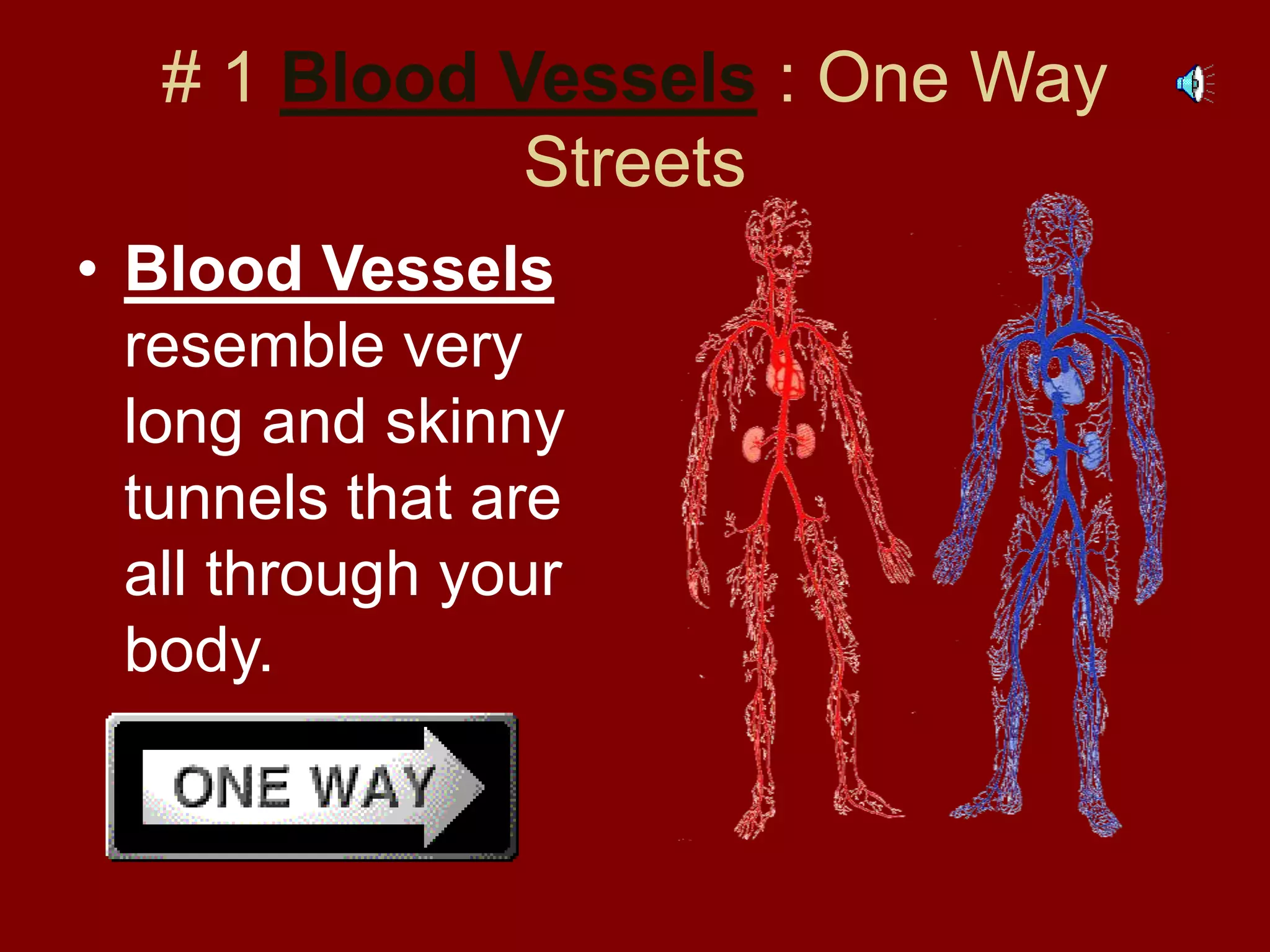 # 1 Blood Vessels : One Way Streets

• Blood Vessels resemble very long and skinny tunnels that are all through your body.

ONE WAY